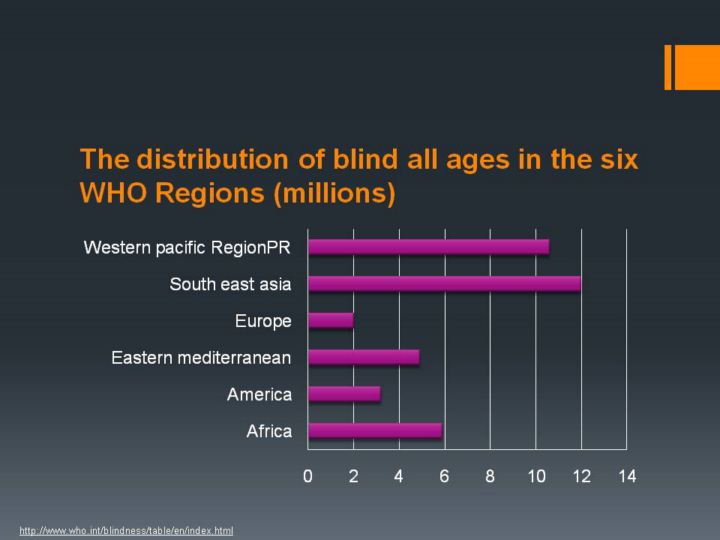 The distribution of blind all ages in the six WHO Regions (millions)

Western pacific RegionPR
South east asia
Europe
Eastern mediterranean
America
Africa

0 2 4 6 8 10 12 14

http://www.who.int/blindness/table/en/index.html